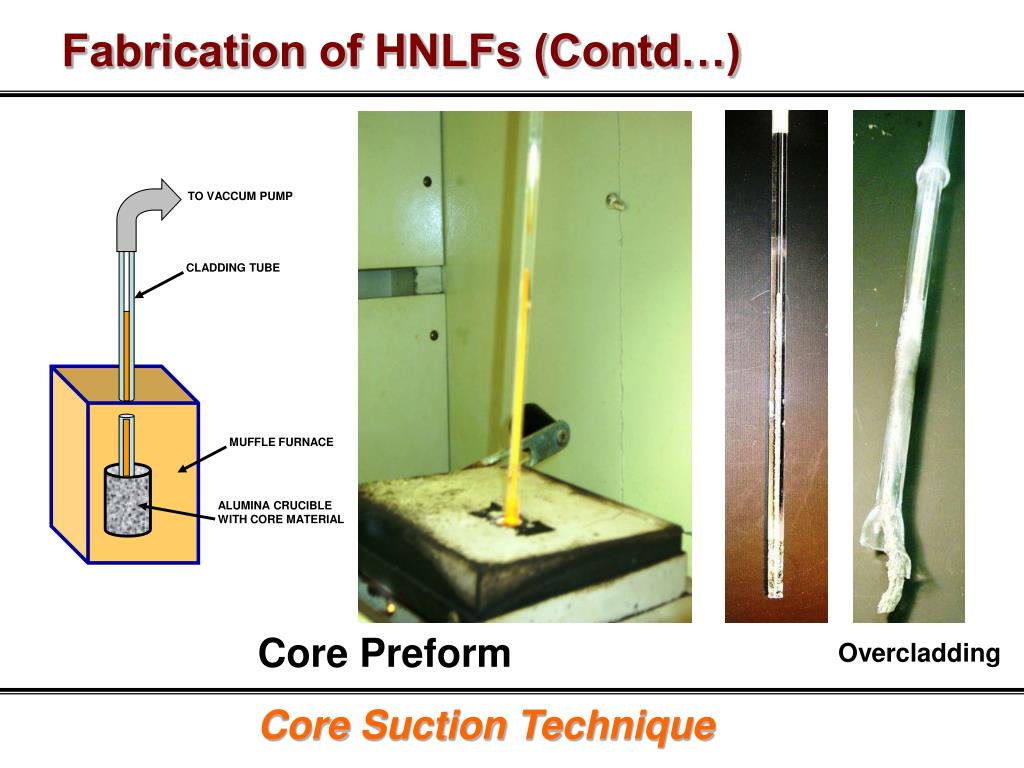 Fabrication of HNLFs (Contd…)

TO VACCUM PUMP

CLADDING TUBE

MUFFLE FURNACE

ALUMINA CRUCIBLE WITH CORE MATERIAL

Core Preform

Overcladding

Core Suction Technique